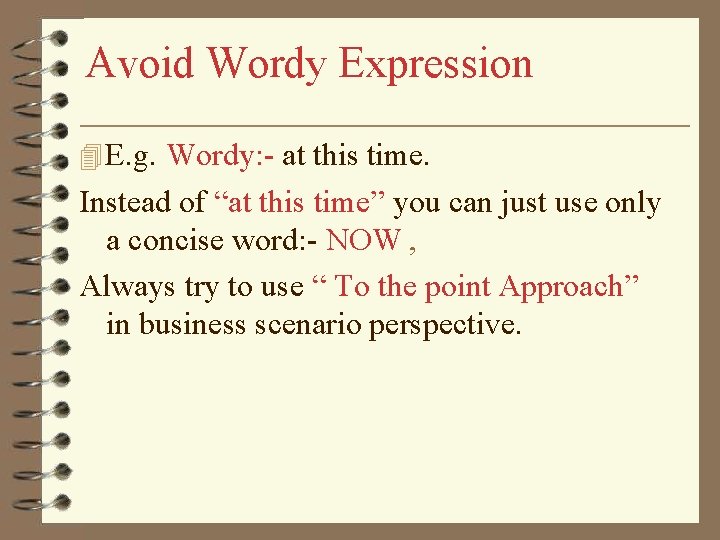 Avoid Wordy Expression

E.g. Wordy:- at this time.

Instead of “at this time” you can just use only a concise word:- NOW ,

Always try to use “ To the point Approach” in business scenario perspective.